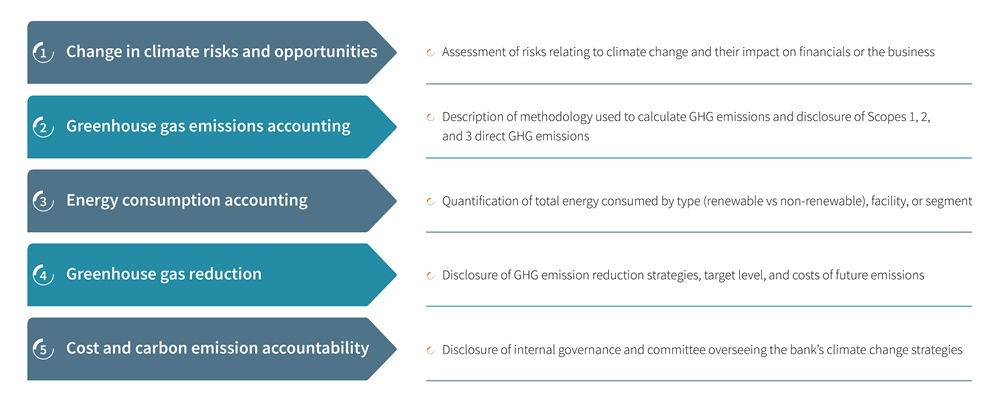 1 Change in climate risks and opportunities

Assessment of risks relating to climate change and their impact on financials or the business

2 Greenhouse gas emissions accounting

Description of methodology used to calculate GHG emissions and disclosure of Scopes 1, 2, and 3 direct GHG emissions

3 Energy consumption accounting

Quantification of total energy consumed by type (renewable vs non-renewable), facility, or segment

4 Greenhouse gas reduction

Disclosure of GHG emission reduction strategies, target level, and costs of future emissions

5 Cost and carbon emission accountability

Disclosure of internal governance and committee overseeing the bank's climate change strategies